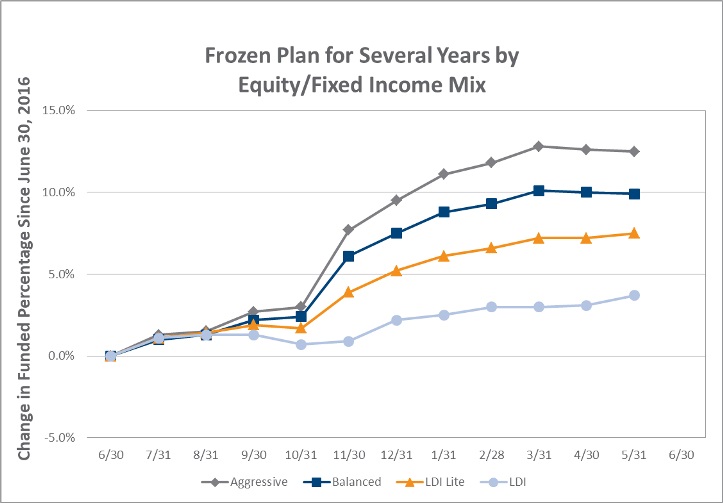 Frozen Plan for Several Years by Equity/Fixed Income Mix

Change in Funded Percentage Since June 30, 2016

15.0%
10.0%
5.0%
0.0%
-5.0%

6/30 7/31 8/31 9/30 10/31 11/30 12/31 1/31 2/28 3/31 4/30 5/31 6/30

Aggressive
Balanced
LDI Lite
LDI